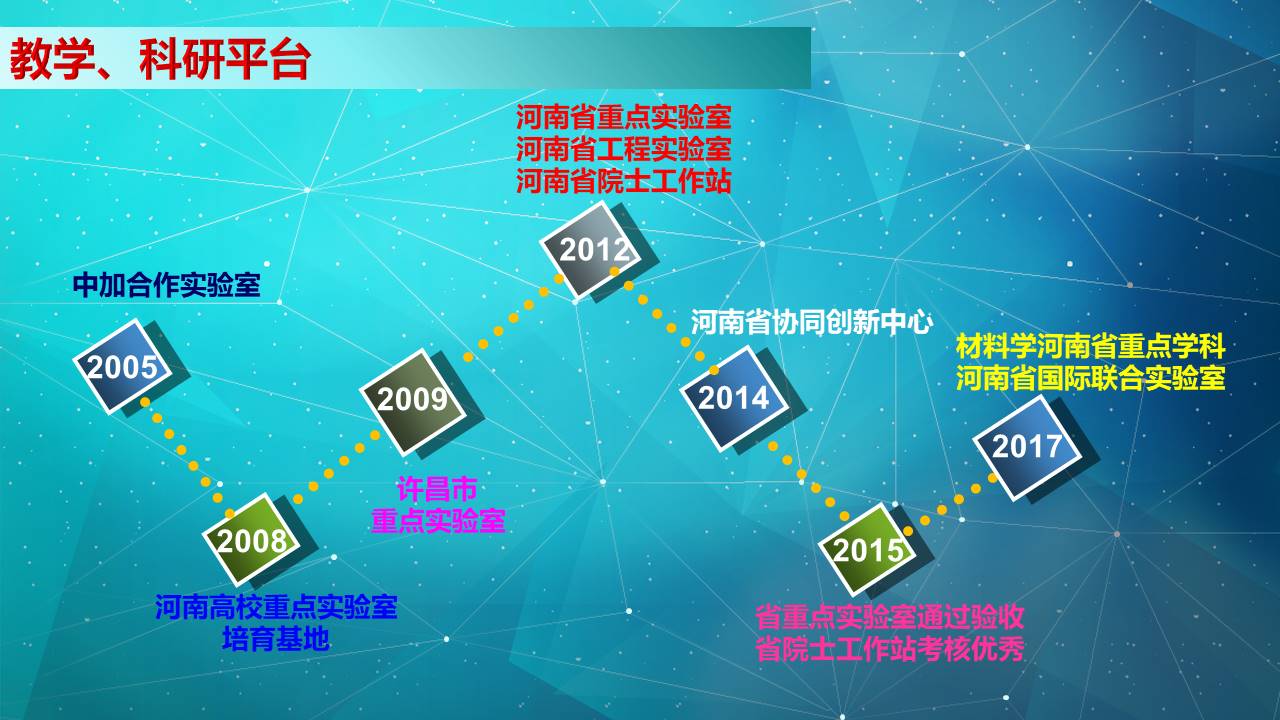 教学、科研平台

中加合作实验室

2005

2008

河南高校重点实验室
培育基地

2009

许昌市
重点实验室

河南省重点实验室
河南省工程实验室
河南省院士工作站

2012

河南省协同创新中心

2014

2015

省重点实验室通过验收
省院士工作站考核优秀

材料学河南省重点学科
河南省国际联合实验室

2017